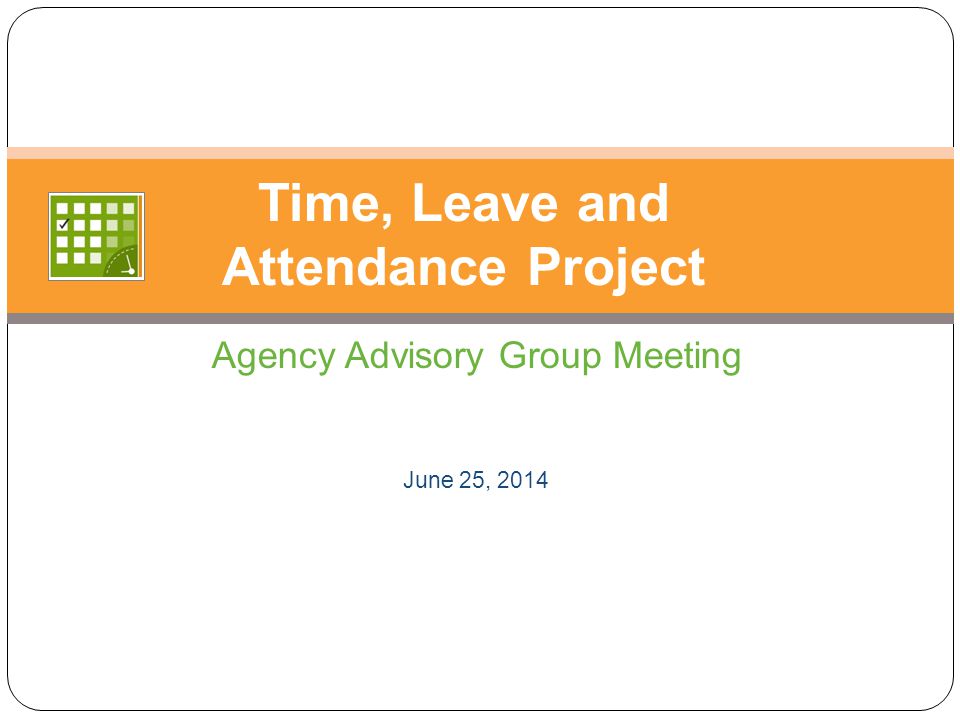 Time, Leave and Attendance Project

Agency Advisory Group Meeting

June 25, 2014